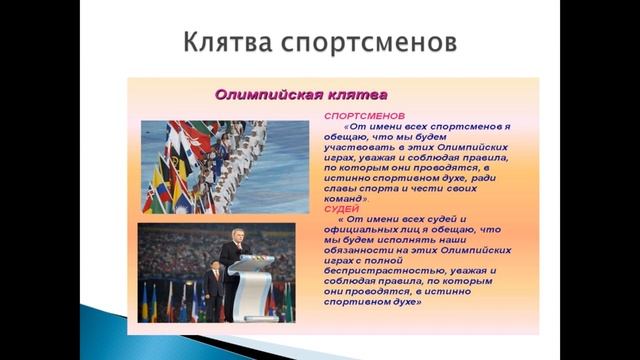 Клятва спортсменов

Олимпийская клятва

СПОРТСМЕНОВ

«От имени всех спортсменов я обещаю, что мы будем участвовать в этих Олимпийских играх, уважая и соблюдая правила, по которым они проводятся, в истинно спортивном духе, ради славы спорта и чести своих команд».

СУДЕЙ

« От имени всех судей и официальных лиц я обещаю, что мы будем исполнять наши обязанности на этих Олимпийских играх с полной беспристрастностью, уважая и соблюдая правила, по которым они проводятся, в истинно спортивном духе»